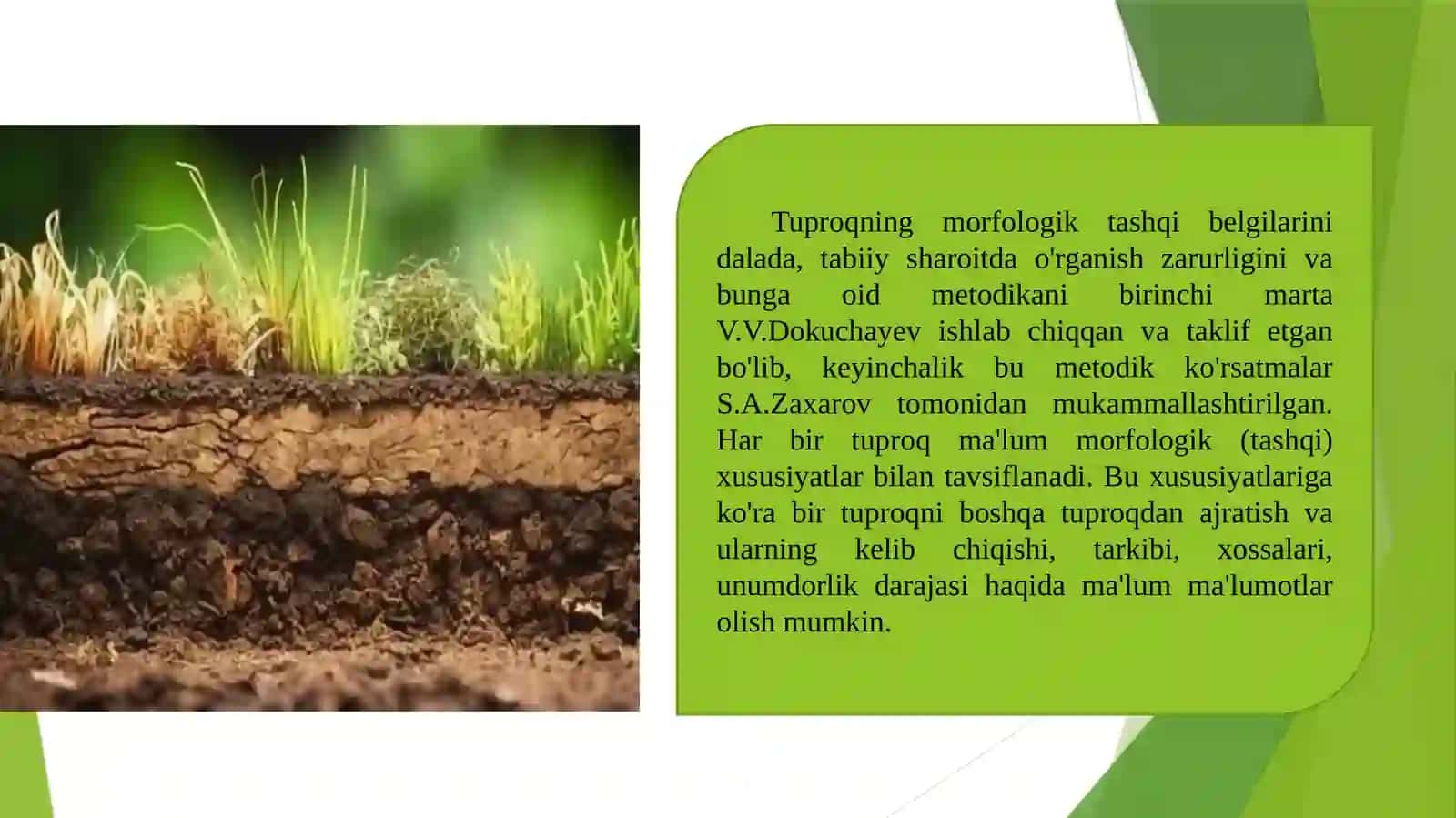 Tuproqning morfologik tashqi belgilarini dalada, tabiiy sharoitda o'rganish zarurligini va bunga oid metodikani birinchi marta V.V.Dokuchayev ishlab chiqqan va taklif etgan bo'lib, keyinchalik bu metodik ko'rsatmalar S.A.Zaxarov tomonidan mukammallashtirilgan. Har bir tuproq ma'lum morfologik (tashqi) xususiyatlar bilan tavsiflanadi. Bu xususiyatlariga ko'ra bir tuproqni boshqa tuproqdan ajratish va ularning kelib chiqishi, tarkibi, xossalari, unumdorlik darajasi haqida ma'lum ma'lumotlar olish mumkin.